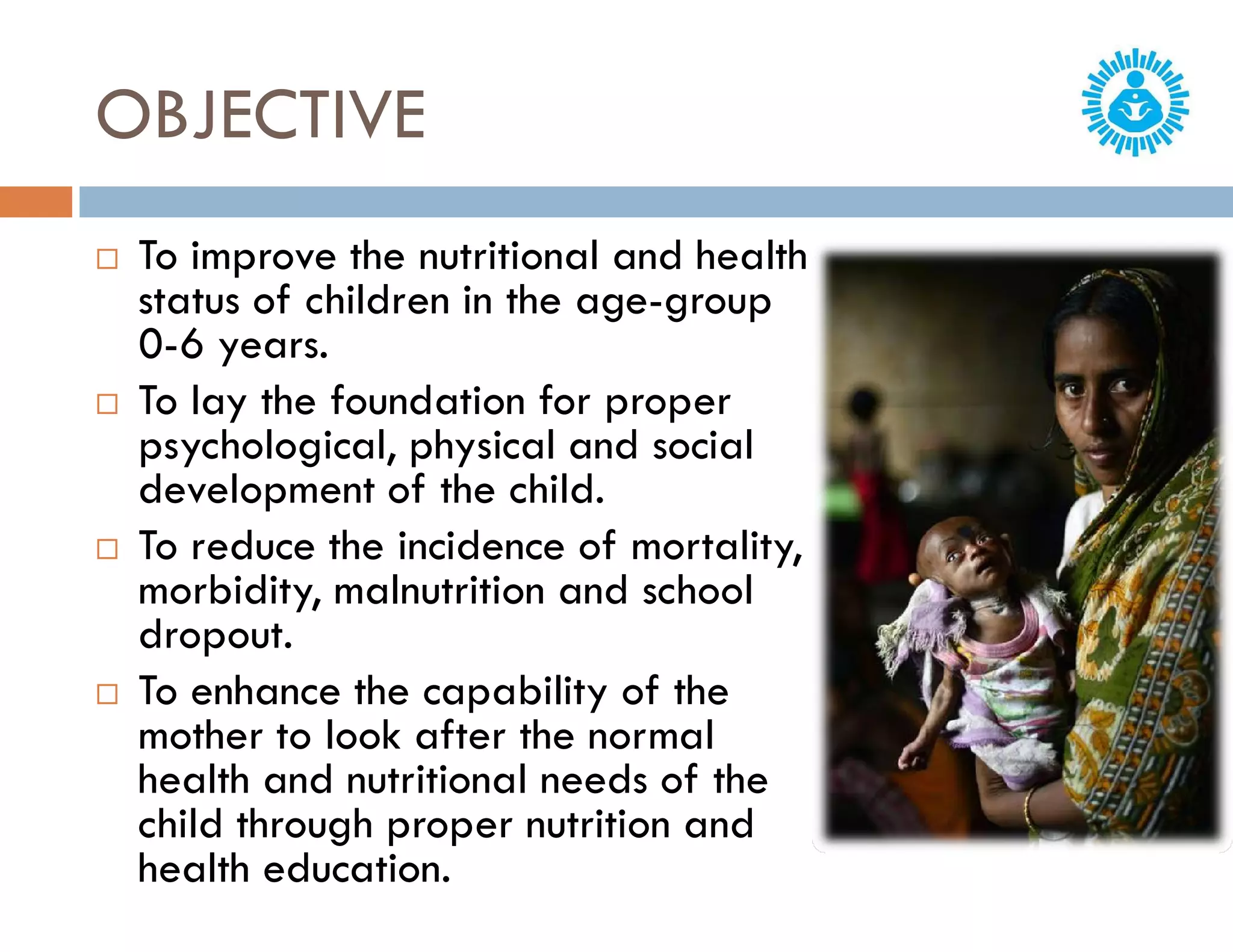 OBJECTIVE

□ To improve the nutritional and health status of children in the age-group 0-6 years.

□ To lay the foundation for proper psychological, physical and social development of the child.

□ To reduce the incidence of mortality, morbidity, malnutrition and school dropout.

□ To enhance the capability of the mother to look after the normal health and nutritional needs of the child through proper nutrition and health education.